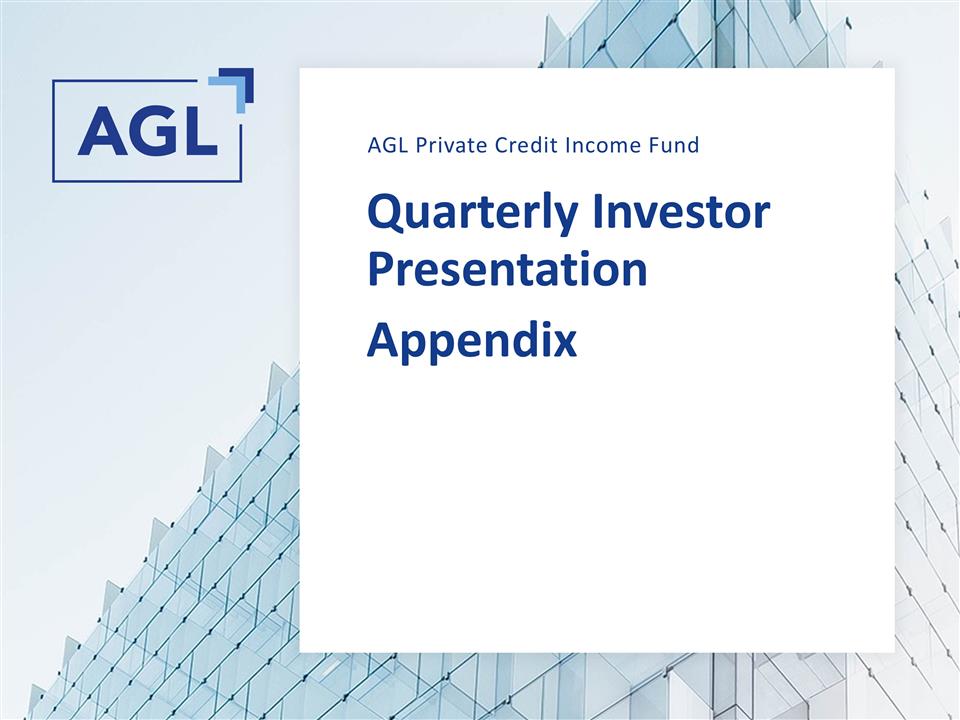 AGL

AGL Private Credit Income Fund

Quarterly Investor Presentation

Appendix